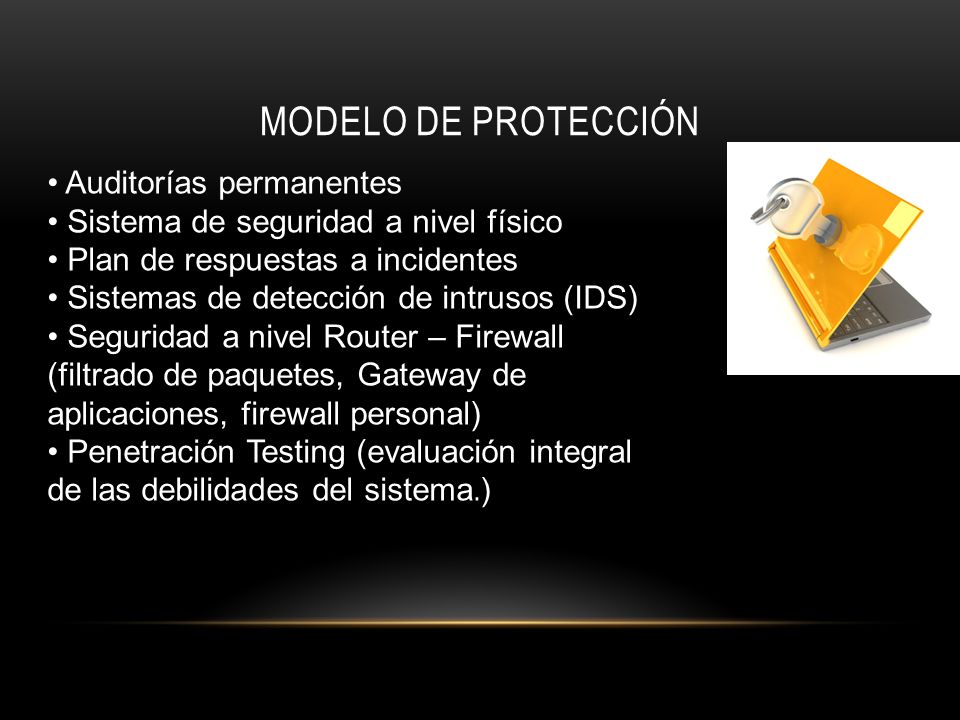 MODELO DE PROTECCIÓN

• Auditorías permanentes
• Sistema de seguridad a nivel físico
• Plan de respuestas a incidentes
• Sistemas de detección de intrusos (IDS)
• Seguridad a nivel Router – Firewall (filtrado de paquetes, Gateway de aplicaciones, firewall personal)
• Penetración Testing (evaluación integral de las debilidades del sistema.)